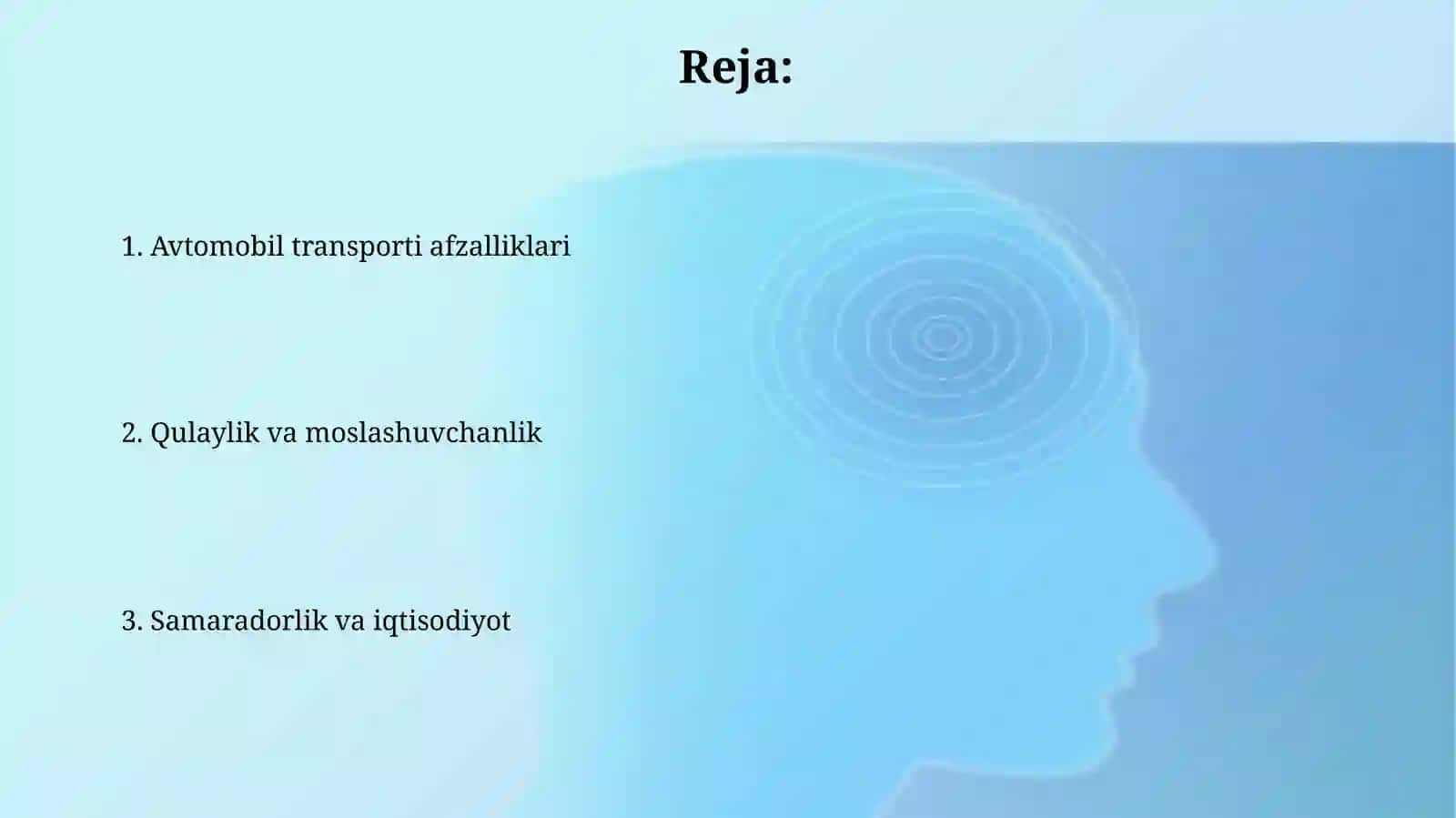 Reja:

1. Avtomobil transporti afzalliklari

2. Qulaylik va moslashuvchanlik

3. Samaradorlik va iqtisodiyot